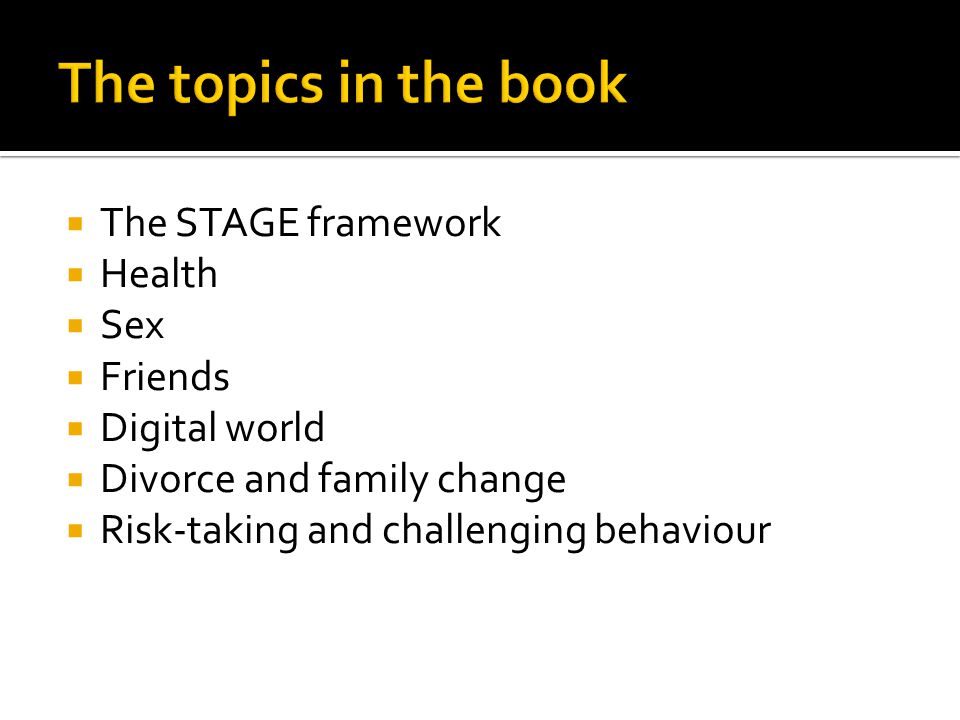 The topics in the book

- The STAGE framework
- Health
- Sex
- Friends
- Digital world
- Divorce and family change
- Risk-taking and challenging behaviour